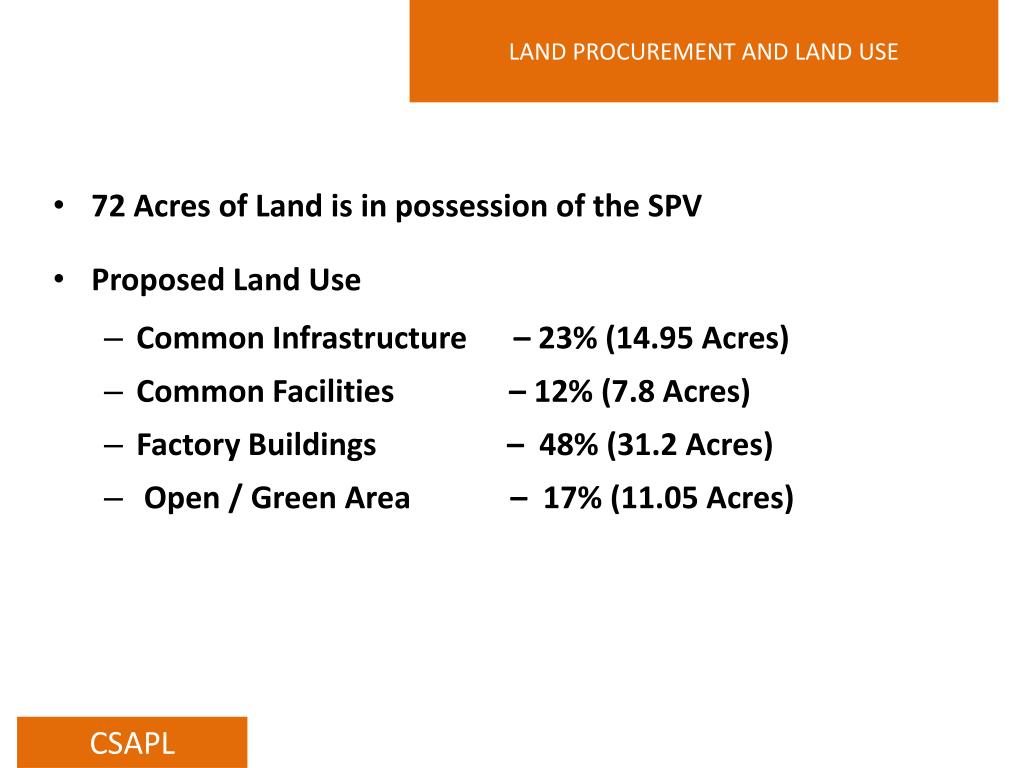 LAND PROCUREMENT AND LAND USE

• 72 Acres of Land is in possession of the SPV

• Proposed Land Use

– Common Infrastructure – 23% (14.95 Acres)

– Common Facilities – 12% (7.8 Acres)

– Factory Buildings – 48% (31.2 Acres)

– Open / Green Area – 17% (11.05 Acres)

CSAPL